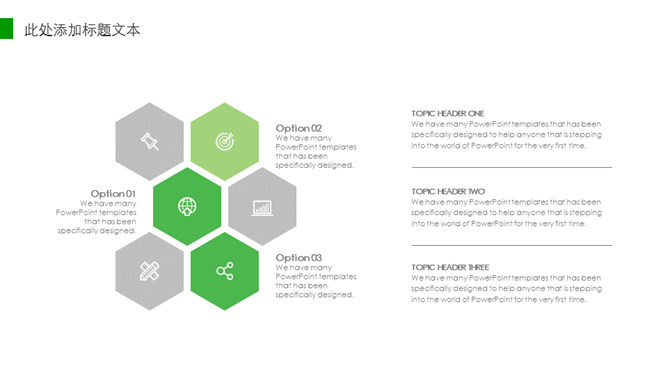 此处添加标题文本

Option 02
We have many PowerPoint templates that has been specifically designed.

Option 01
We have many PowerPoint templates that has been specifically designed.

Option 03
We have many PowerPoint templates that has been specifically designed.

TOPIC HEADER ONE
We have many PowerPoint templates that has been specifically designed to help anyone that is stepping into the world of PowerPoint for the very first time.

TOPIC HEADER TWO
We have many PowerPoint templates that has been specifically designed to help anyone that is stepping into the world of PowerPoint for the very first time.

TOPIC HEADER THREE
We have many PowerPoint templates that has been specifically designed to help anyone that is stepping into the world of PowerPoint for the very first time.